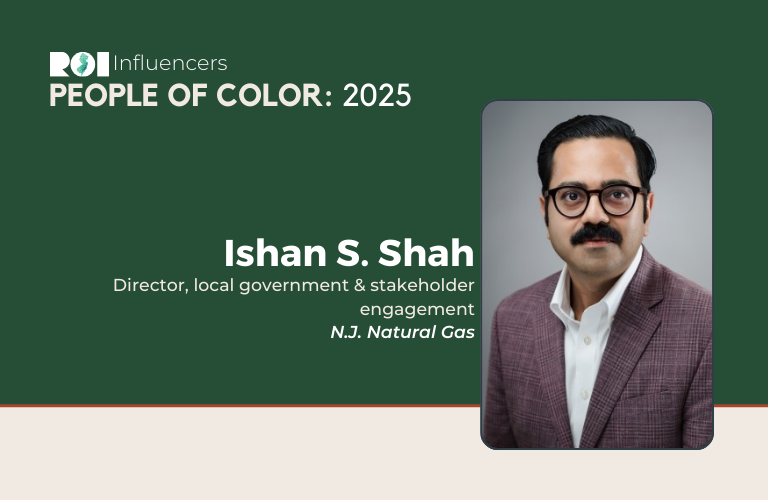 ROI Influencers
PEOPLE OF COLOR: 2025

Ishan S. Shah
Director, local government & stakeholder engagement
N.J. Natural Gas